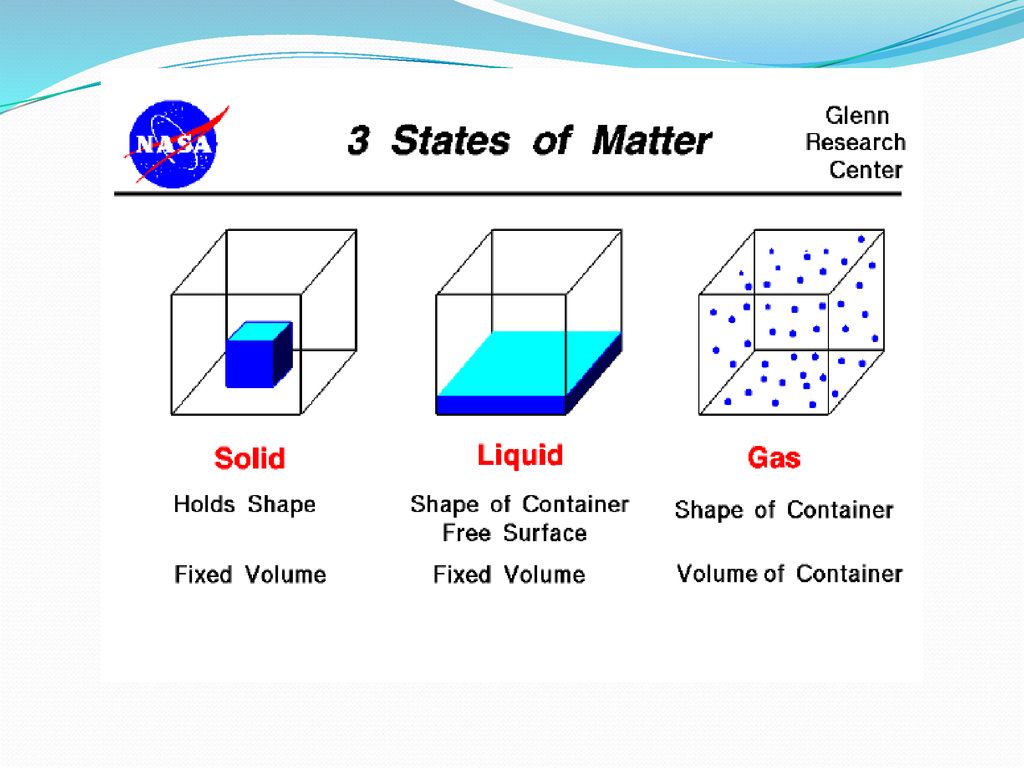 NASA

3 States of Matter

Glenn Research Center

Solid

Holds Shape

Fixed Volume

Liquid

Shape of Container
Free Surface

Fixed Volume

Gas

Shape of Container

Volume of Container